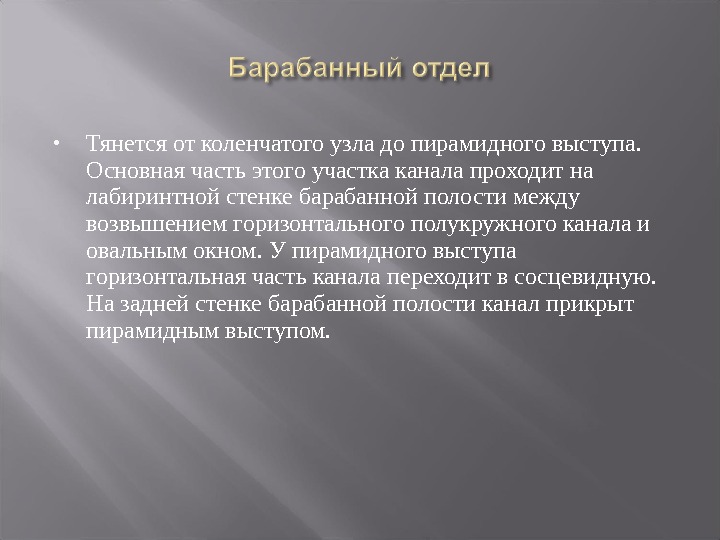 Барабанный отдел

• Тянется от коленчатого узла до пирамидного выступа. Основная часть этого участка канала проходит на лабиринтной стенке барабанной полости между возвышением горизонтального полукружного канала и овальным окном. У пирамидного выступа горизонтальная часть канала переходит в сосцевидную. На задней стенке барабанной полости канал прикрыт пирамидным выступом.